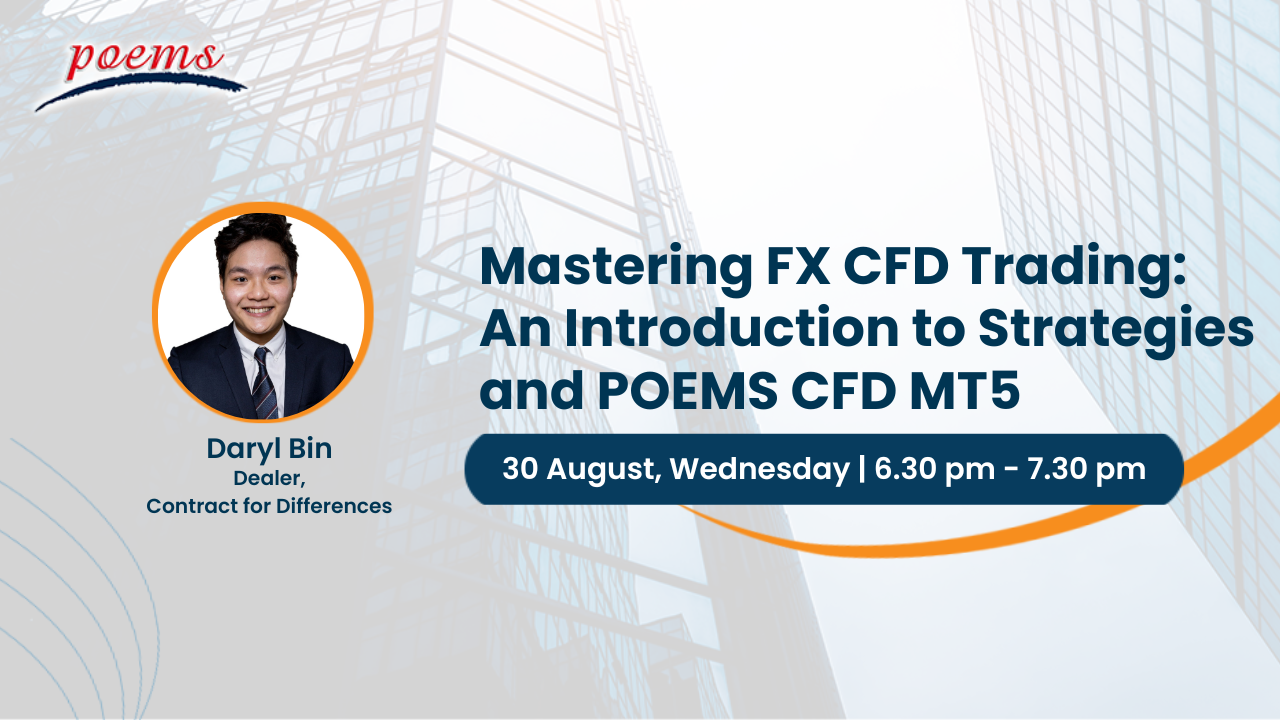 poems

Daryl Bin
Dealer,
Contract for Differences

Mastering FX CFD Trading: An Introduction to Strategies and POEMS CFD MT5

30 August, Wednesday | 6.30 pm - 7.30 pm